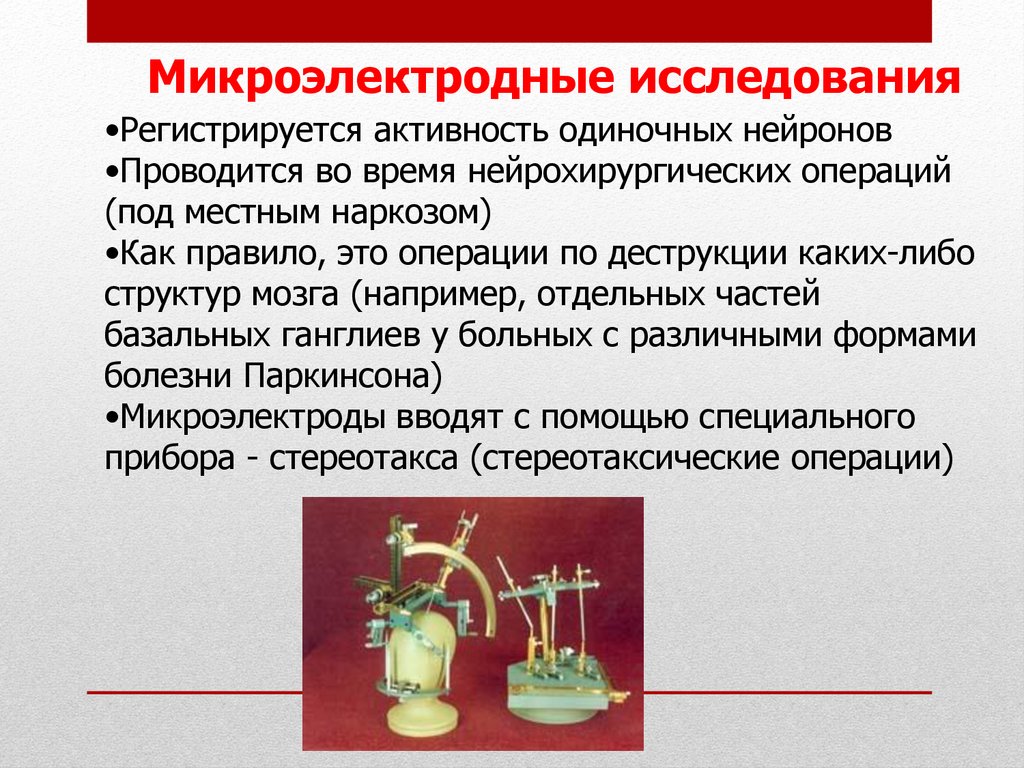 Микроэлектродные исследования

•Регистрируется активность одиночных нейронов
•Проводится во время нейрохирургических операций (под местным наркозом)
•Как правило, это операции по деструкции каких-либо структур мозга (например, отдельных частей базальных ганглиев у больных с различными формами болезни Паркинсона)
•Микроэлектроды вводят с помощью специального прибора - стереотакса (стереотаксические операции)